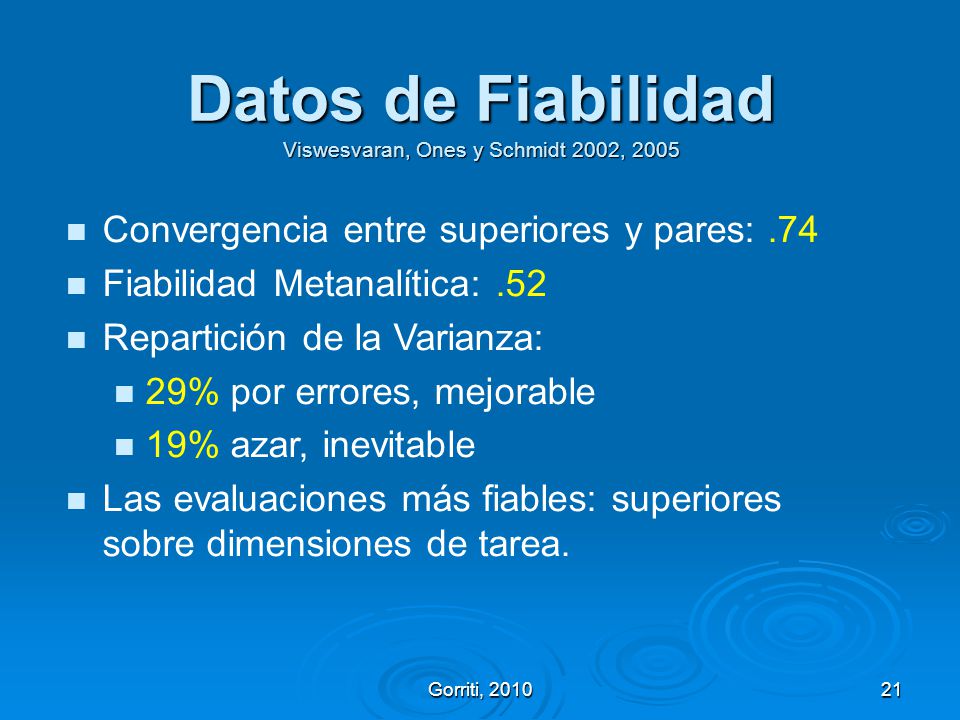 Datos de Fiabilidad
Viswesvaran, Ones y Schmidt 2002, 2005

- Convergencia entre superiores y pares: .74
- Fiabilidad Metanalítica: .52
- Repartición de la Varianza:
  - 29% por errores, mejorable
  - 19% azar, inevitable
- Las evaluaciones más fiables: superiores sobre dimensiones de tarea.

Gorriti, 2010

21